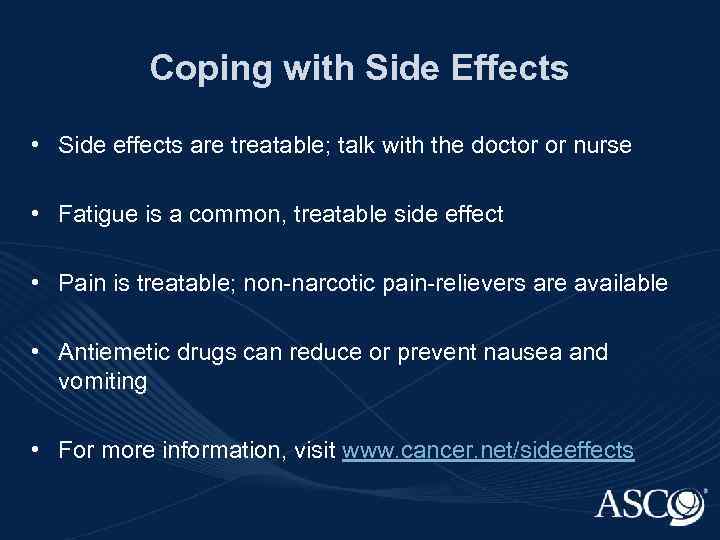 Coping with Side Effects

• Side effects are treatable; talk with the doctor or nurse

• Fatigue is a common, treatable side effect

• Pain is treatable; non-narcotic pain-relievers are available

• Antiemetic drugs can reduce or prevent nausea and vomiting

• For more information, visit www.cancer.net/sideeffects

ASCO